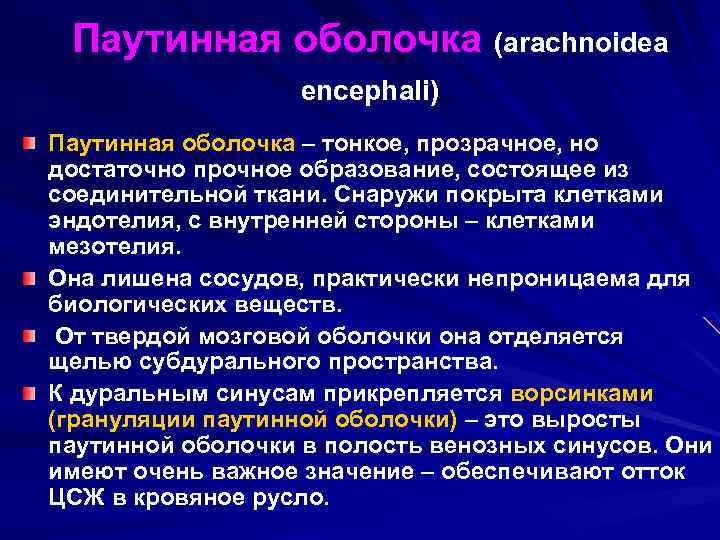 Паутинная оболочка (arachnoidea encephali)

Паутинная оболочка – тонкое, прозрачное, но достаточно прочное образование, состоящее из соединительной ткани. Снаружи покрыта клетками эндотелия, с внутренней стороны – клетками мезотелия.

Она лишена сосудов, практически непроницаема для биологических веществ.

От твердой мозговой оболочки она отделяется щелью субдурального пространства.

К дуральным синусам прикрепляется ворсинками (грануляции паутинной оболочки) – это выросты паутинной оболочки в полость венозных синусов. Они имеют очень важное значение – обеспечивают отток ЦСЖ в кровяное русло.